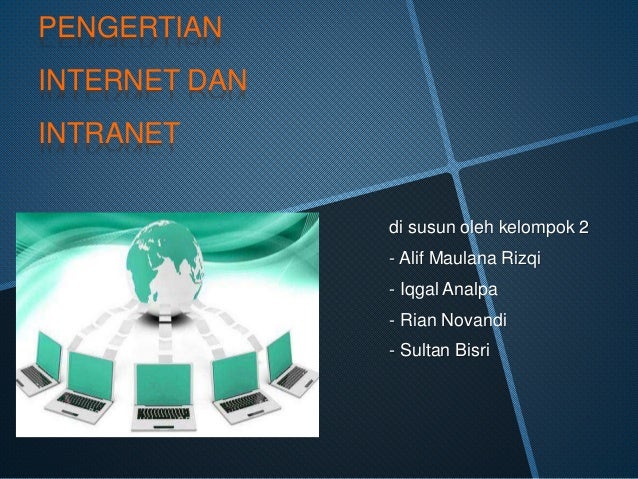 PENGERTIAN INTERNET DAN INTRANET

di susun oleh kelompok 2
- Alif Maulana Rizqi
- Iqgal Analpa
- Rian Novandi
- Sultan Bisri